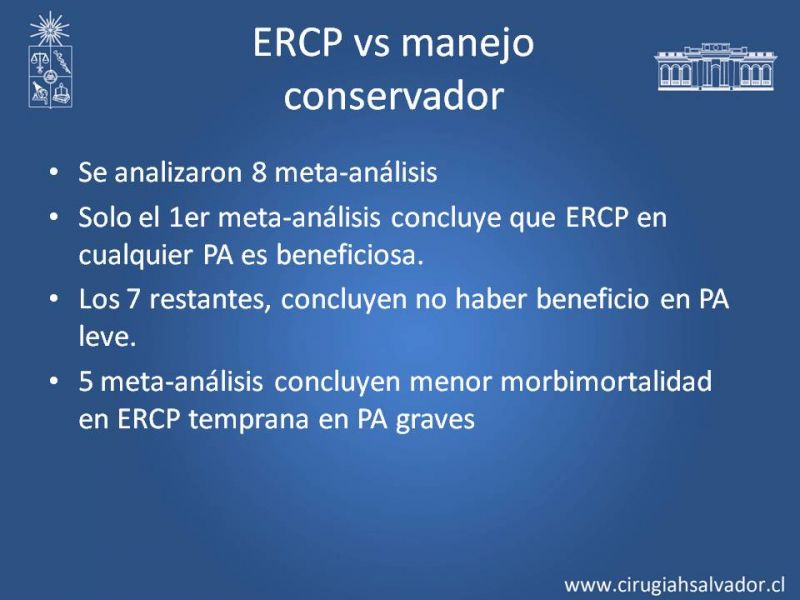 ERCP vs manejo conservador

• Se analizaron 8 meta-análisis
• Solo el 1er meta-análisis concluye que ERCP en cualquier PA es beneficiosa.
• Los 7 restantes, concluyen no haber beneficio en PA leve.
• 5 meta-análisis concluyen menor morbimortalidad en ERCP temprana en PA graves

www.cirugiahsalvador.cl